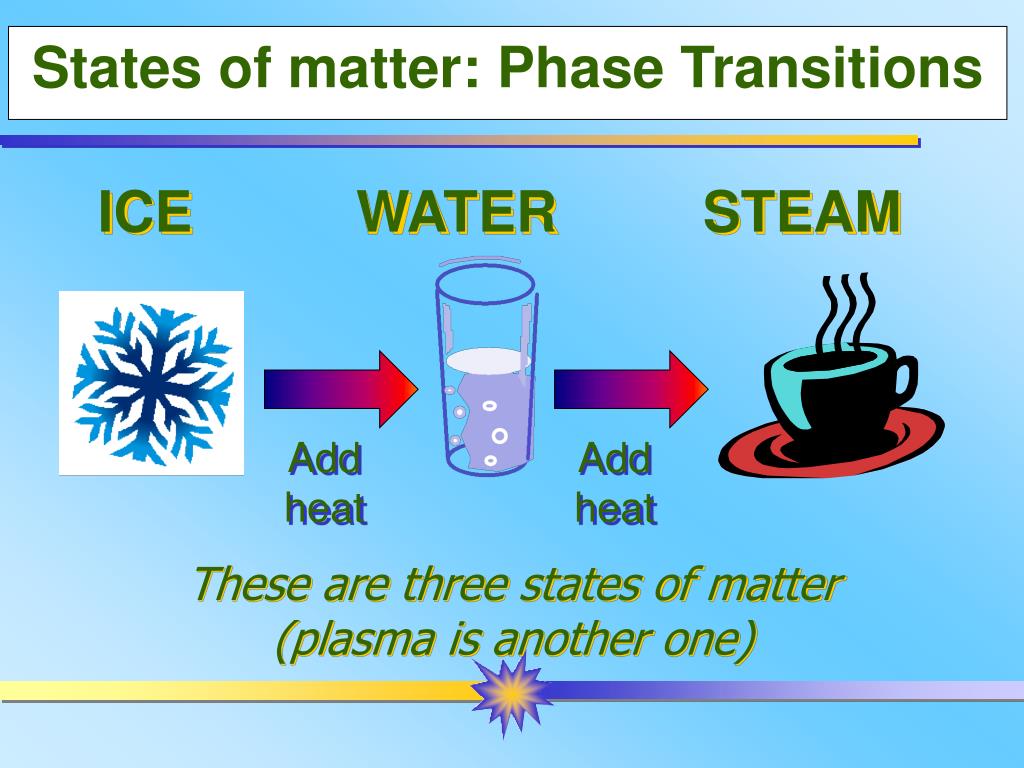 States of matter: Phase Transitions

ICE WATER STEAM

Add heat

Add heat

These are three states of matter (plasma is another one)